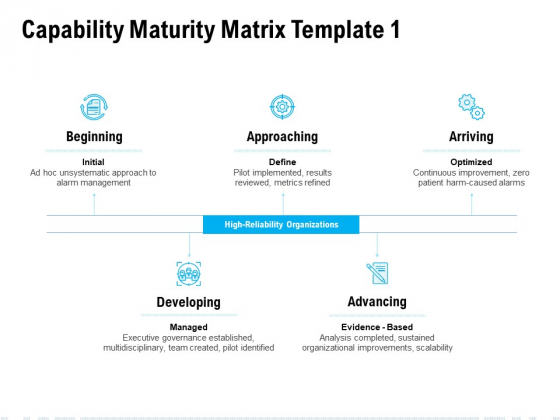 Capability Maturity Matrix Template 1

Beginning

Initial
Ad hoc unsystematic approach to alarm management

Approaching

Define
Pilot implemented, results reviewed, metrics refined

Arriving

Optimized
Continuous improvement, zero patient harm-caused alarms

High-Reliability Organizations

Developing

Managed
Executive governance established, multidisciplinary, team created, pilot identified

Advancing

Evidence - Based
Analysis completed, sustained organizational improvements, scalability